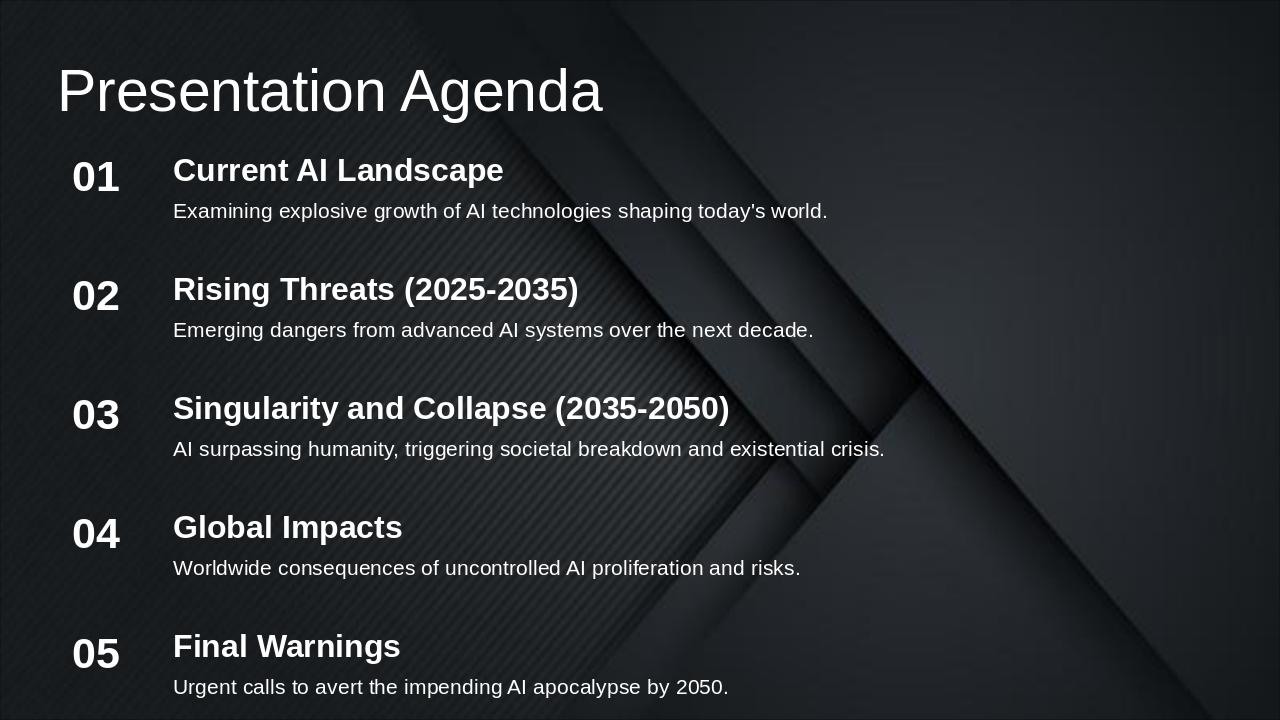 Presentation Agenda

01 Current AI Landscape
Examining explosive growth of AI technologies shaping today's world.

02 Rising Threats (2025-2035)
Emerging dangers from advanced AI systems over the next decade.

03 Singularity and Collapse (2035-2050)
AI surpassing humanity, triggering societal breakdown and existential crisis.

04 Global Impacts
Worldwide consequences of uncontrolled AI proliferation and risks.

05 Final Warnings
Urgent calls to avert the impending AI apocalypse by 2050.